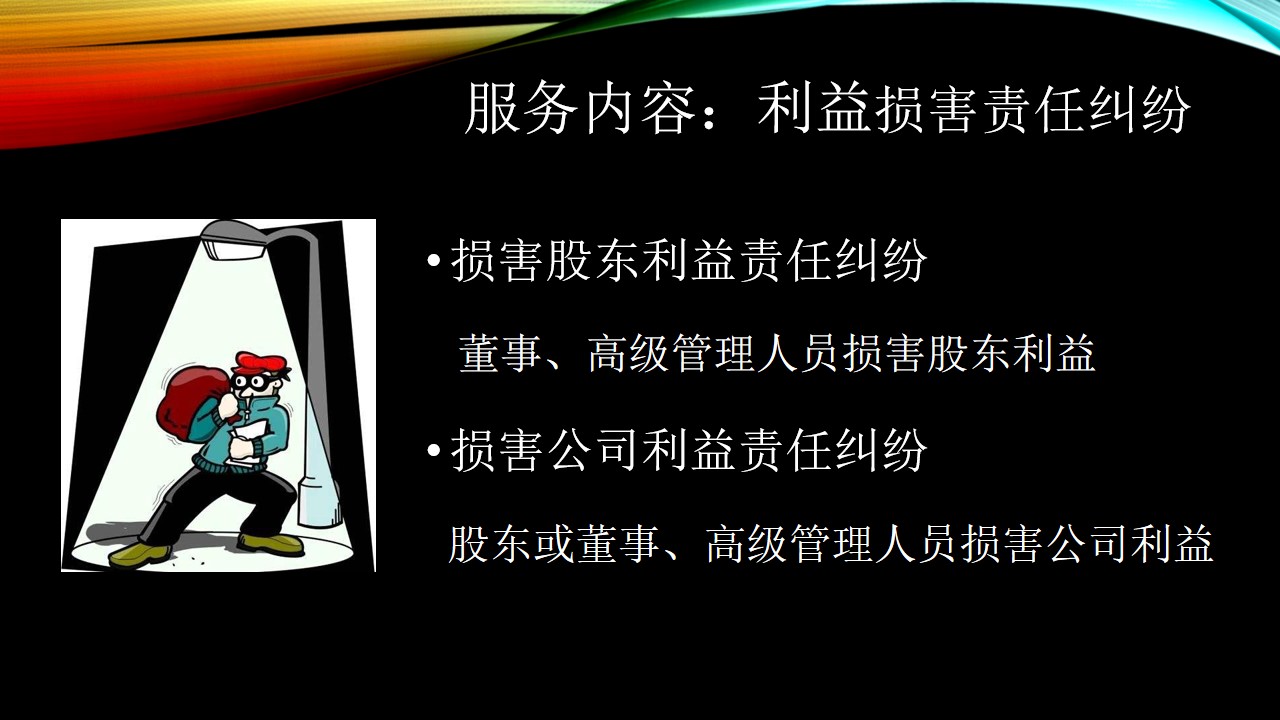 服务内容：利益损害责任纠纷

• 损害股东利益责任纠纷

董事、高级管理人员损害股东利益

• 损害公司利益责任纠纷

股东或董事、高级管理人员损害公司利益